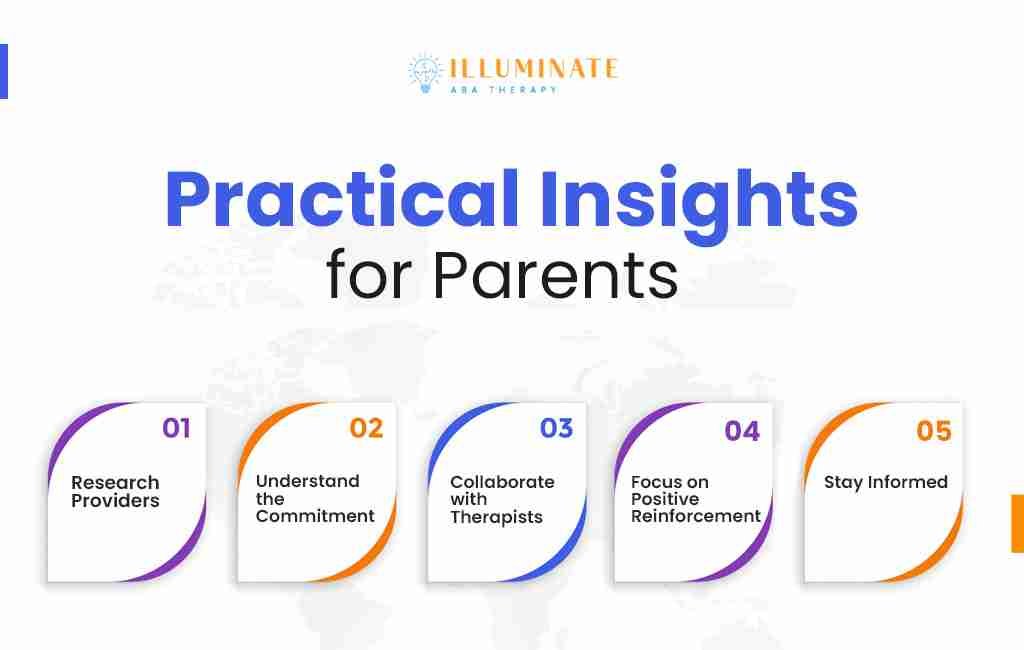 ILLUMINATE
ABA THERAPY

Practical Insights
for Parents

01
Research Providers

02
Understand the Commitment

03
Collaborate with Therapists

04
Focus on Positive Reinforcement

05
Stay Informed